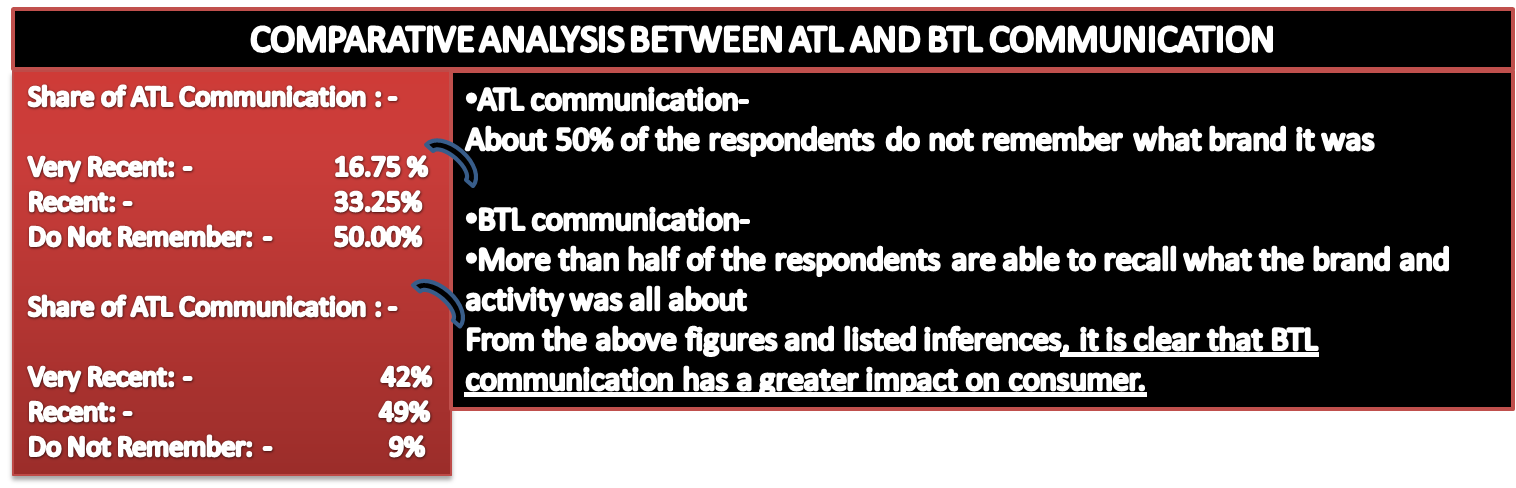 COMPARATIVE ANALYSIS BETWEEN ATL AND BTL COMMUNICATION

Share of ATL Communication : -

Very Recent: - 16.75 %
Recent: - 33.25%
Do Not Remember: - 50.00%

Share of ATL Communication : -

Very Recent: - 42%
Recent: - 49%
Do Not Remember: - 9%

•ATL communication-
About 50% of the respondents do not remember what brand it was

•BTL communication-
•More than half of the respondents are able to recall what the brand and activity was all about
From the above figures and listed inferences, it is clear that BTL communication has a greater impact on consumer.